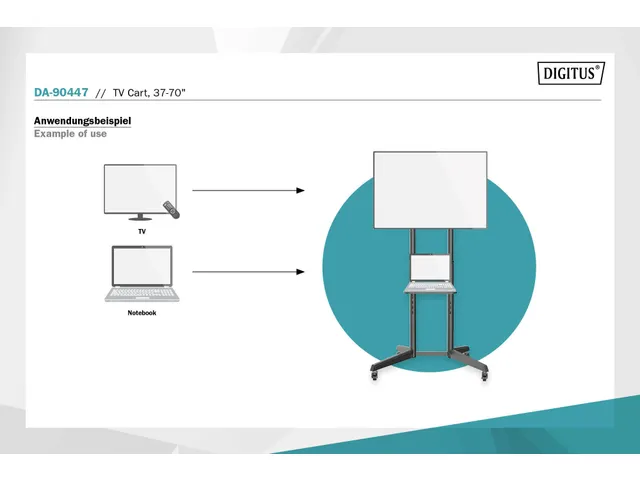 DIGITUS®

DA-90447 // TV Cart, 37-70"

Anwendungsbeispiel
Example of use

TV

Notebook